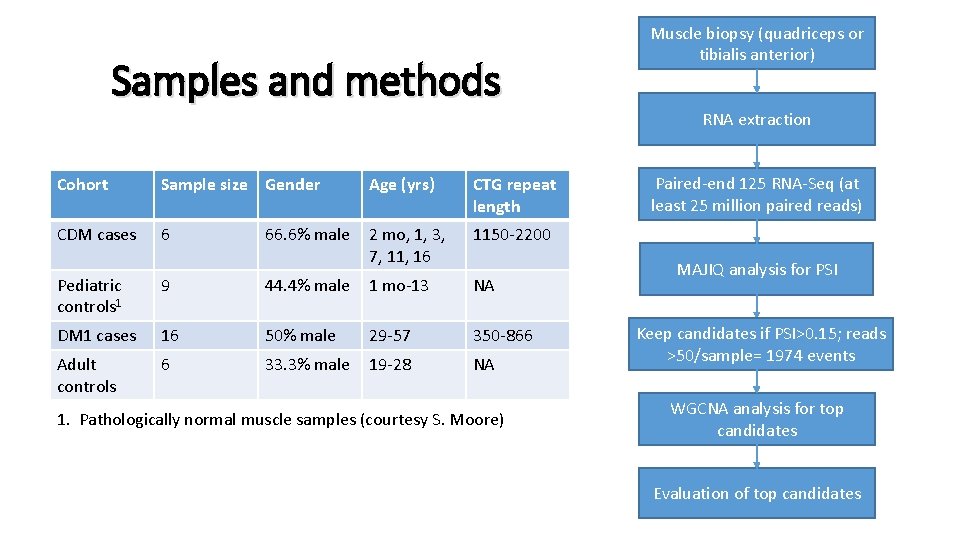 Samples and methods

| Cohort | Sample size | Gender | Age (yrs) | CTG repeat length |
|---|---|---|---|---|
| CDM cases | 6 | 66.6% male | 2 mo, 1, 3, 7, 11, 16 | 1150-2200 |
| Pediatric controls$^1$ | 9 | 44.4% male | 1 mo-13 | NA |
| DM1 cases | 16 | 50% male | 29-57 | 350-866 |
| Adult controls | 6 | 33.3% male | 19-28 | NA |

1. Pathologically normal muscle samples (courtesy S. Moore)

Muscle biopsy (quadriceps or tibialis anterior)

RNA extraction

Paired-end 125 RNA-Seq (at least 25 million paired reads)

MAJIQ analysis for PSI

Keep candidates if PSI>0.15; reads >50/sample= 1974 events

WGCNA analysis for top candidates

Evaluation of top candidates